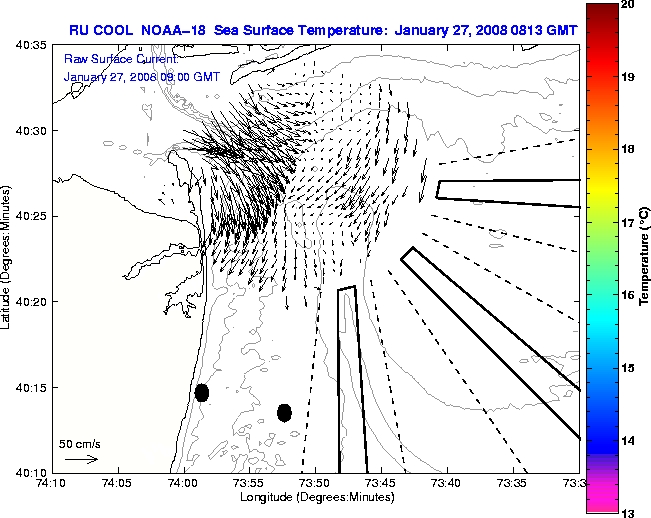 RU COOL NOAA-18 Sea Surface Temperature: January 27, 2008 0813 GMT

Raw Surface Current:
January 27, 2008 09:00 GMT

40:35
40:30
40:25
40:20
40:15
40:10

Latitude (Degrees:Minutes)

50 cm/s

74:10 74:05 74:00 73:55 73:50 73:45 73:40 73:35 73:3

Longitude (Degrees:Minutes)

20
19
18
17
16
15
14
13

Temperature (°C)